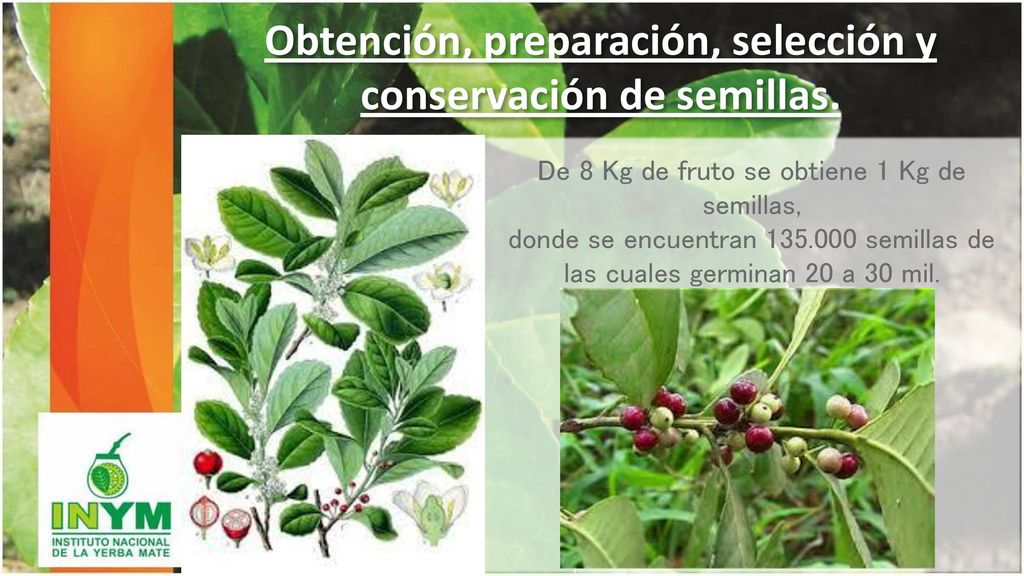 Obtención, preparación, selección y conservación de semillas.

De 8 Kg de fruto se obtiene 1 Kg de semillas,
donde se encuentran 135.000 semillas de las cuales germinan 20 a 30 mil.

INYM
INSTITUTO NACIONAL DE LA YERBA MATE